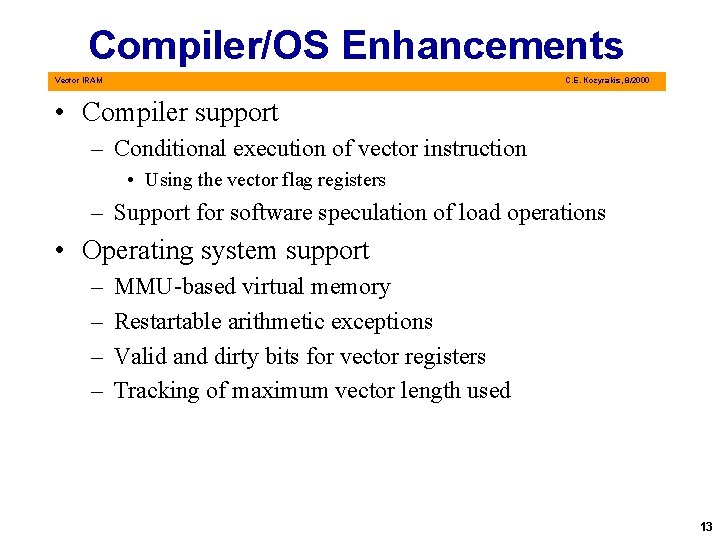 Compiler/OS Enhancements

Vector IRAM

C.E. Kozyrakis, 8/2000

• Compiler support
  – Conditional execution of vector instruction
    • Using the vector flag registers
  – Support for software speculation of load operations
• Operating system support
  – MMU-based virtual memory
  – Restartable arithmetic exceptions
  – Valid and dirty bits for vector registers
  – Tracking of maximum vector length used

13